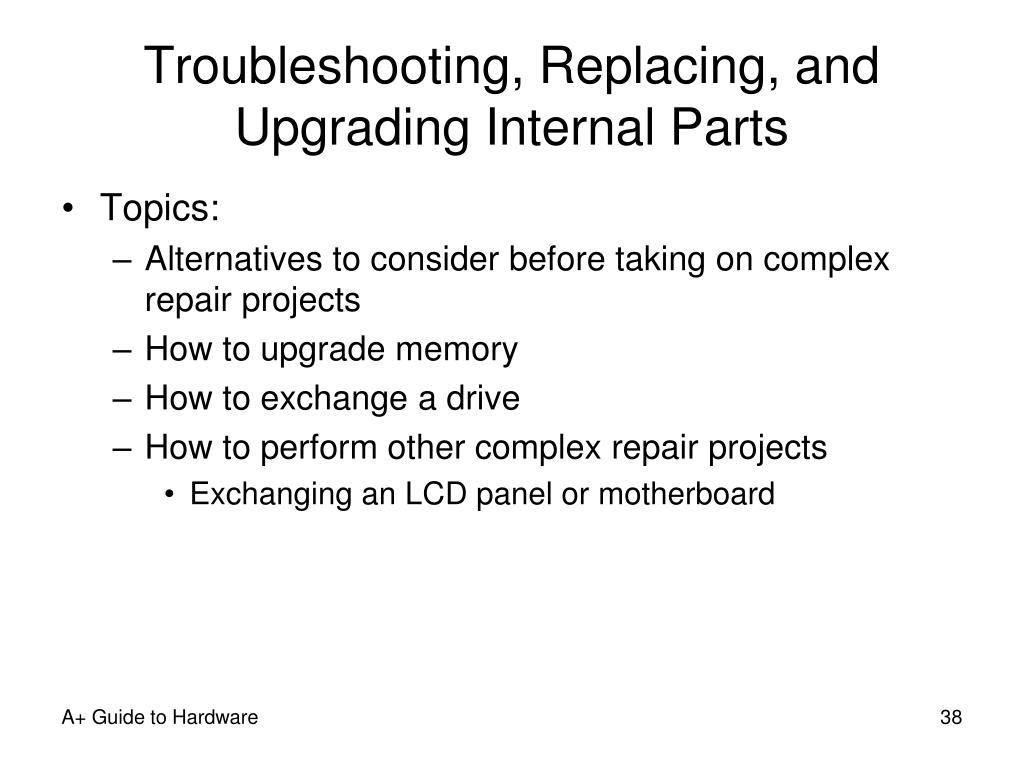 Troubleshooting, Replacing, and Upgrading Internal Parts

• Topics:
– Alternatives to consider before taking on complex repair projects
– How to upgrade memory
– How to exchange a drive
– How to perform other complex repair projects
• Exchanging an LCD panel or motherboard

A+ Guide to Hardware

38